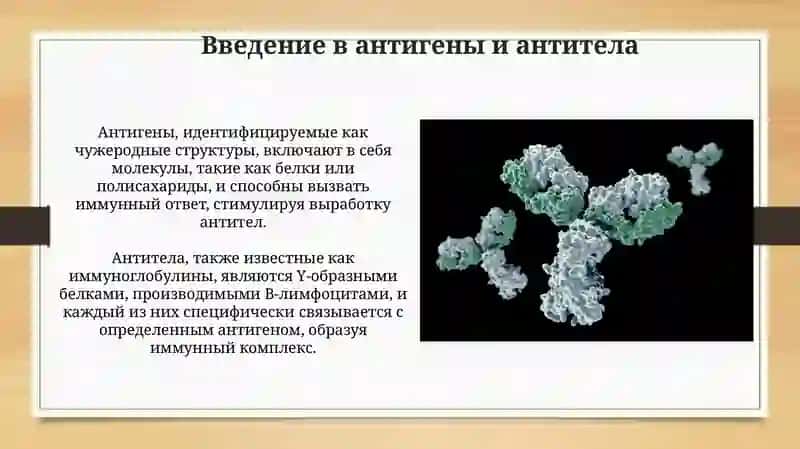 Введение в антигены и антитела

Антигены, идентифицируемые как чужеродные структуры, включают в себя молекулы, такие как белки или полисахариды, и способны вызвать иммунный ответ, стимулируя выработку антител.

Антитела, также известные как иммуноглобулины, являются Y-образными белками, производимыми В-лимфоцитами, и каждый из них специфически связывается с определенным антигеном, образуя иммунный комплекс.